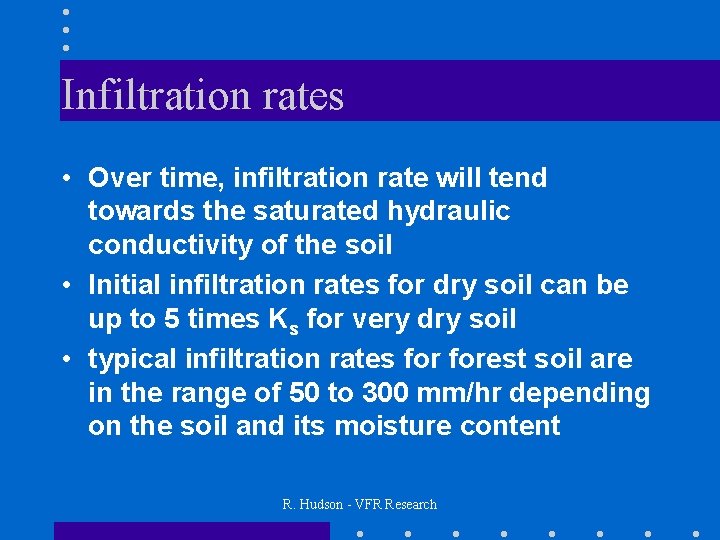 Infiltration rates

• Over time, infiltration rate will tend towards the saturated hydraulic conductivity of the soil

• Initial infiltration rates for dry soil can be up to 5 times $K_s$ for very dry soil

• typical infiltration rates for forest soil are in the range of 50 to 300 mm/hr depending on the soil and its moisture content

R. Hudson - VFR Research